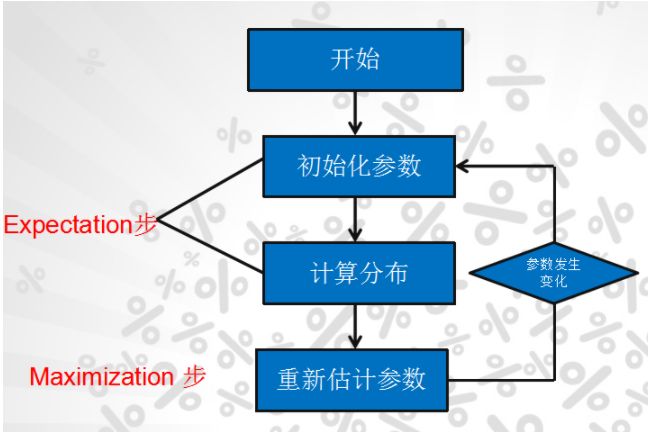 开始

初始化参数

Expectation步

计算分布

参数发生变化

Maximization 步

重新估计参数